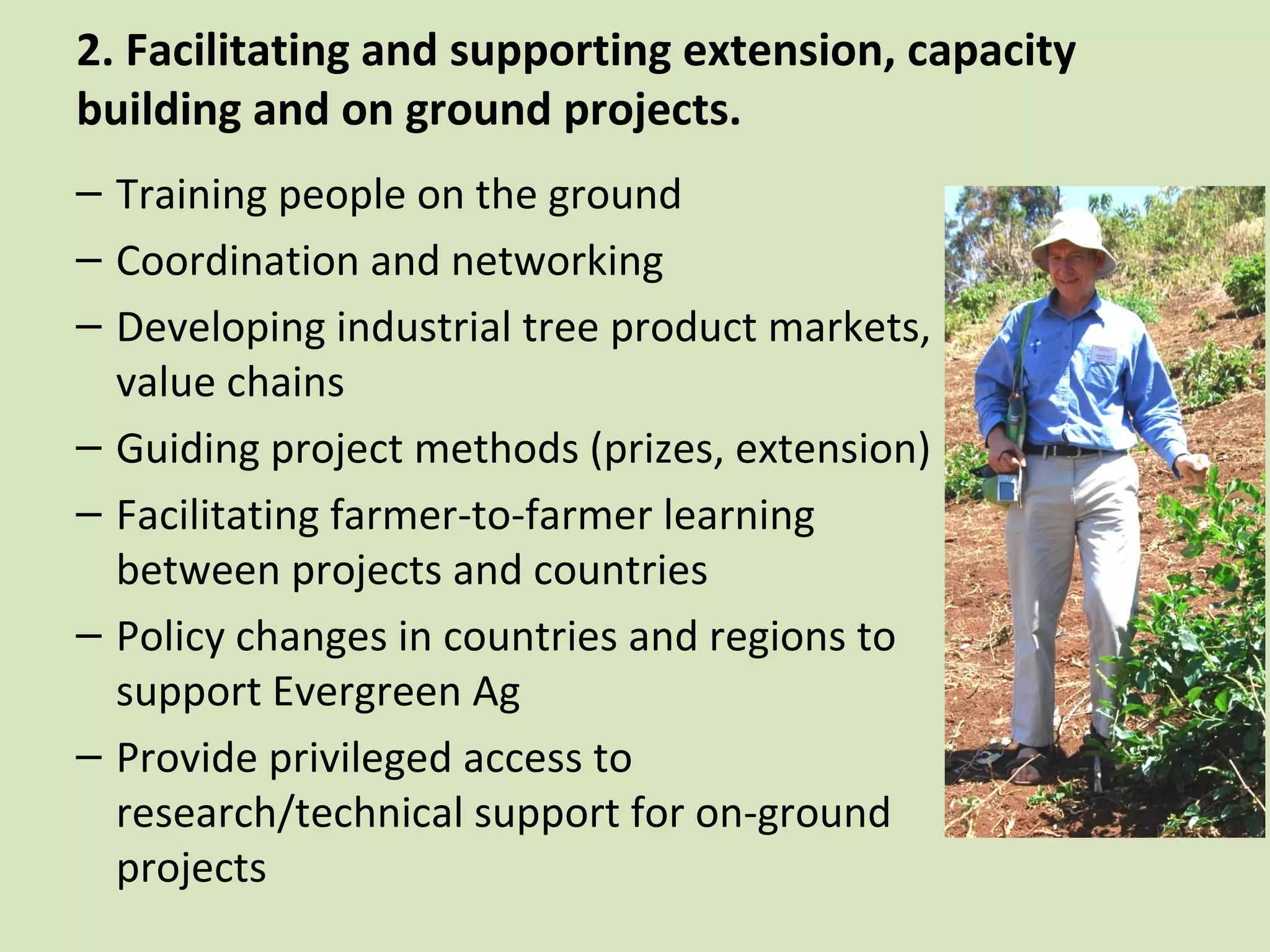 2. Facilitating and supporting extension, capacity building and on ground projects.

– Training people on the ground
– Coordination and networking
– Developing industrial tree product markets, value chains
– Guiding project methods (prizes, extension)
– Facilitating farmer-to-farmer learning between projects and countries
– Policy changes in countries and regions to support Evergreen Ag
– Provide privileged access to research/technical support for on-ground projects